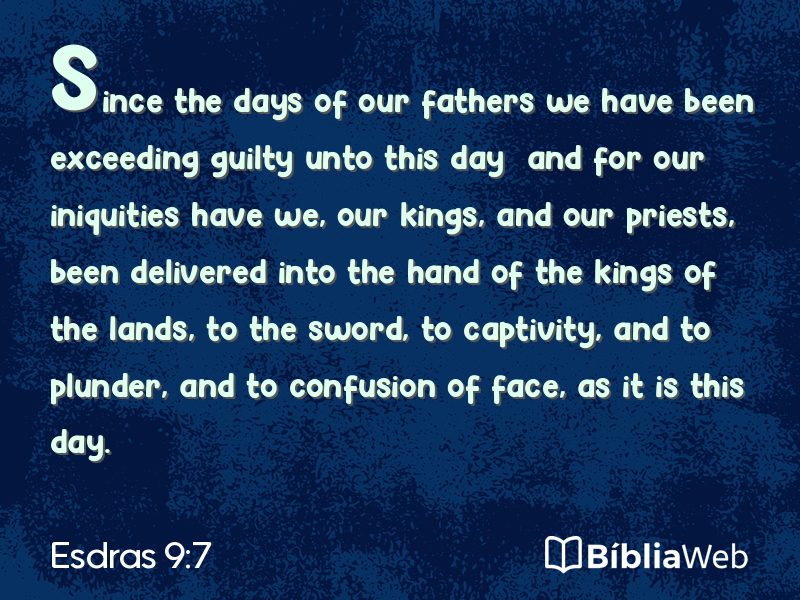 Since the days of our fathers we have been exceeding guilty unto this day  and for our iniquities have we, our kings, and our priests, been delivered into the hand of the kings of the lands, to the sword, to captivity, and to plunder, and to confusion of face, as it is this day.

Esdras 9:7

BíbliaWeb